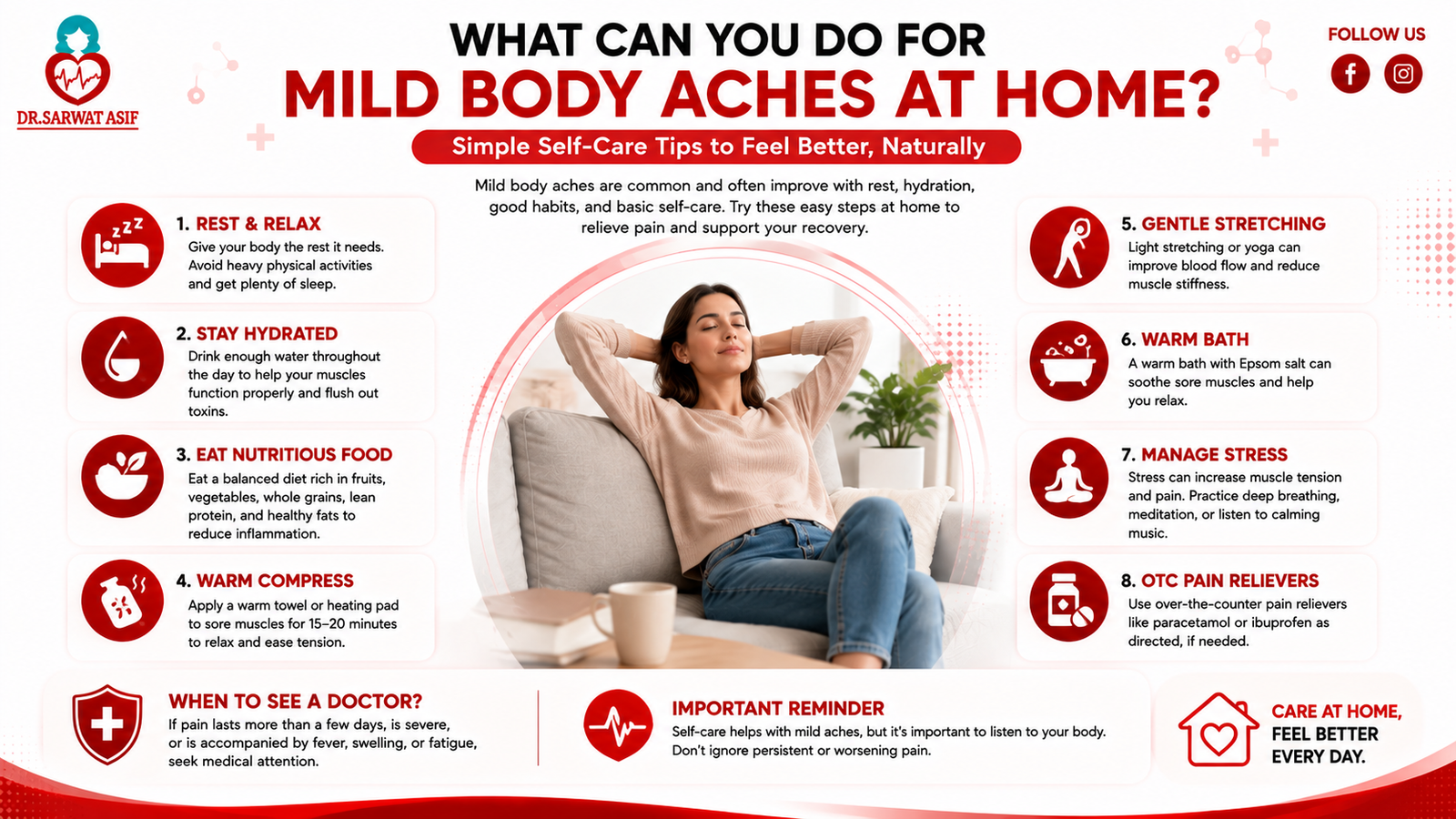 DR.SARWAT ASIF

WHAT CAN YOU DO FOR
MILD BODY ACHES AT HOME?

Simple Self-Care Tips to Feel Better, Naturally

FOLLOW US

Mild body aches are common and often improve with rest, hydration, good habits, and basic self-care. Try these easy steps at home to relieve pain and support your recovery.

1. REST & RELAX
Give your body the rest it needs. Avoid heavy physical activities and get plenty of sleep.

2. STAY HYDRATED
Drink enough water throughout the day to help your muscles function properly and flush out toxins.

3. EAT NUTRITIOUS FOOD
Eat a balanced diet rich in fruits, vegetables, whole grains, lean protein, and healthy fats to reduce inflammation.

4. WARM COMPRESS
Apply a warm towel or heating pad to sore muscles for 15–20 minutes to relax and ease tension.

5. GENTLE STRETCHING
Light stretching or yoga can improve blood flow and reduce muscle stiffness.

6. WARM BATH
A warm bath with Epsom salt can soothe sore muscles and help you relax.

7. MANAGE STRESS
Stress can increase muscle tension and pain. Practice deep breathing, meditation, or listen to calming music.

8. OTC PAIN RELIEVERS
Use over-the-counter pain relievers like paracetamol or ibuprofen as directed, if needed.

WHEN TO SEE A DOCTOR?
If pain lasts more than a few days, is severe, or is accompanied by fever, swelling, or fatigue, seek medical attention.

IMPORTANT REMINDER
Self-care helps with mild aches, but it's important to listen to your body. Don't ignore persistent or worsening pain.

CARE AT HOME, FEEL BETTER EVERY DAY.